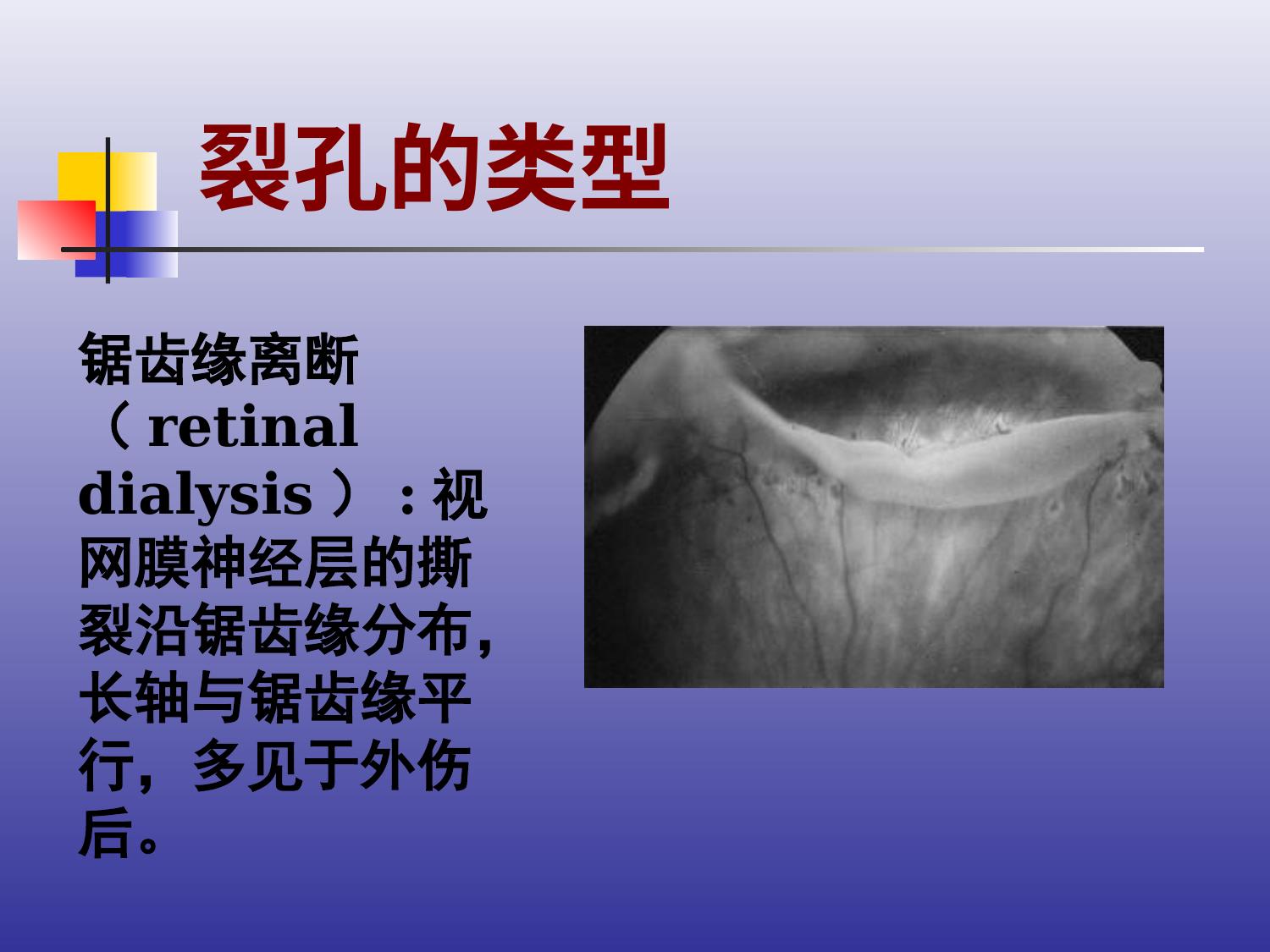 裂孔的类型

锯齿缘离断（ retinal dialysis ）：视网膜神经层的撕裂沿锯齿缘分布，长轴与锯齿缘平行，多见于外伤后。